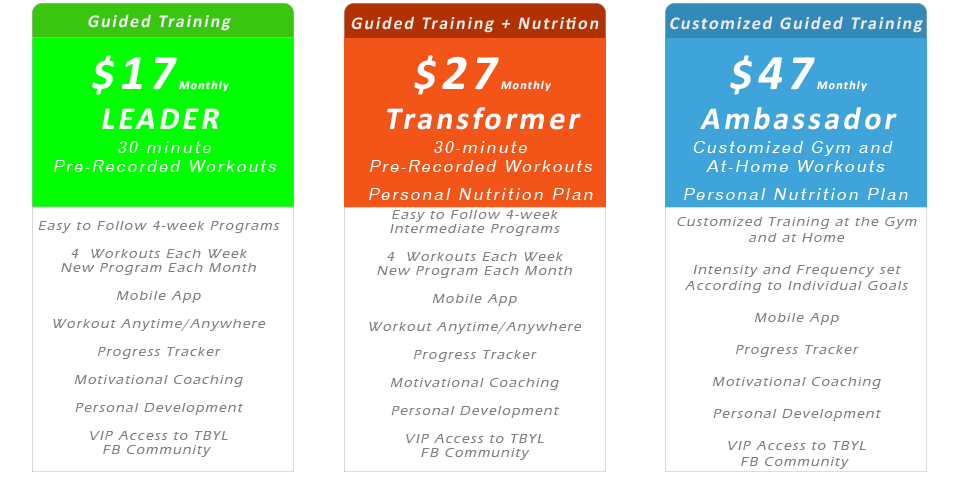 Guided Training

$17 Monthly

LEADER

30-minute
Pre-Recorded Workouts

Easy to Follow 4-week Programs

4 Workouts Each Week
New Program Each Month

Mobile App

Workout Anytime/Anywhere

Progress Tracker

Motivational Coaching

Personal Development

VIP Access to TBYL
FB Community

Guided Training + Nutrition

$27 Monthly

Transformer

30-minute
Pre-Recorded Workouts

Personal Nutrition Plan

Easy to Follow 4-week
Intermediate Programs

4 Workouts Each Week
New Program Each Month

Mobile App

Workout Anytime/Anywhere

Progress Tracker

Motivational Coaching

Personal Development

VIP Access to TBYL
FB Community

Customized Guided Training

$47 Monthly

Ambassador

Customized Gym and
At-Home Workouts

Personal Nutrition Plan

Customized Training at the Gym
and at Home

Intensity and Frequency set
According to Individual Goals

Mobile App

Progress Tracker

Motivational Coaching

Personal Development

VIP Access to TBYL
FB Community